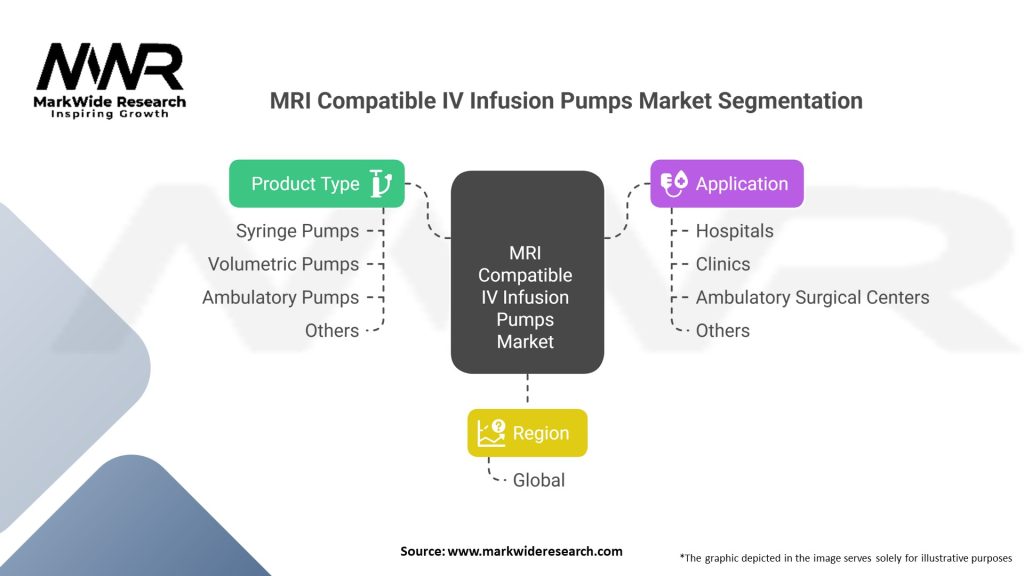 MWR
MarkWide Research
Inspiring Growth

MRI Compatible IV Infusion Pumps Market Segmentation

Product Type
Syringe Pumps
Volumetric Pumps
Ambulatory Pumps
Others

MRI Compatible IV Infusion Pumps Market

Application
Hospitals
Clinics
Ambulatory Surgical Centers
Others

Region
Global

Source: www.markwideresearch.com

*The graphic depicted in the image serves solely for illustrative purposes